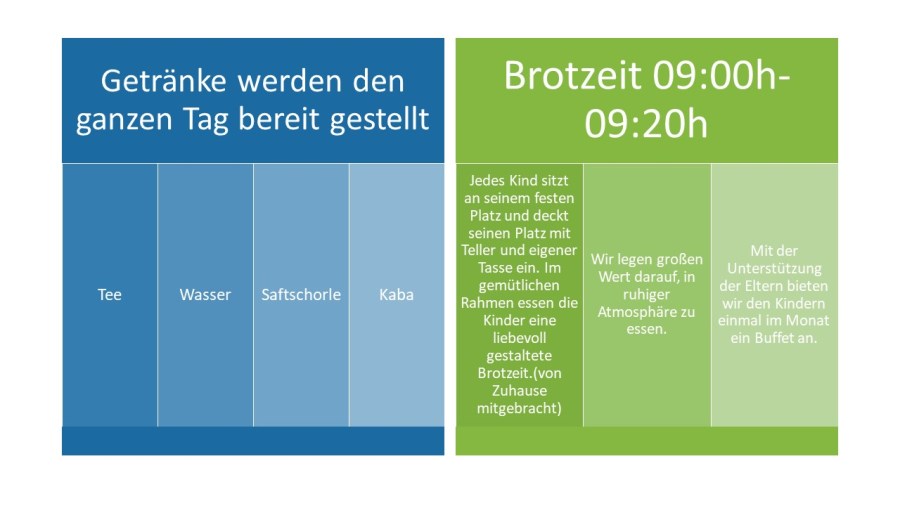 Getränke werden den ganzen Tag bereit gestellt

Tee

Wasser

Saftschorle

Kaba

Brotzeit 09:00h-09:20h

Jedes Kind sitzt an seinem festen Platz und deckt seinen Platz mit Teller und eigener Tasse ein. Im gemütlichen Rahmen essen die Kinder eine liebevoll gestaltete Brotzeit.(von Zuhause mitgebracht)

Wir legen großen Wert darauf, in ruhiger Atmosphäre zu essen.

Mit der Unterstützung der Eltern bieten wir den Kindern einmal im Monat ein Buffet an.